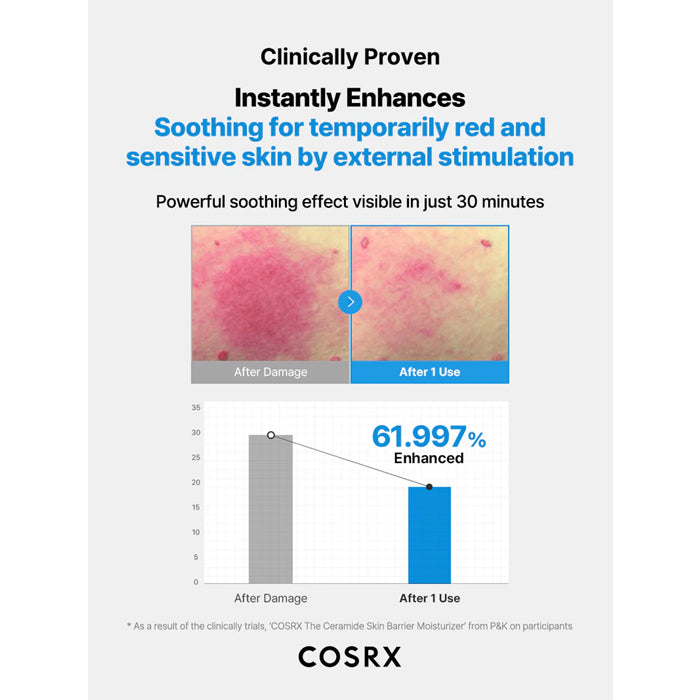 Clinically Proven

Instantly Enhances
Soothing for temporarily red and sensitive skin by external stimulation

Powerful soothing effect visible in just 30 minutes

After Damage

After 1 Use

35
30
25
20
15
10
5
0

61.997%
Enhanced

After Damage

After 1 Use

* As a result of the clinically trials, 'COSRX The Ceramide Skin Barrier Moisturizer' from P&K on participants

COSRX